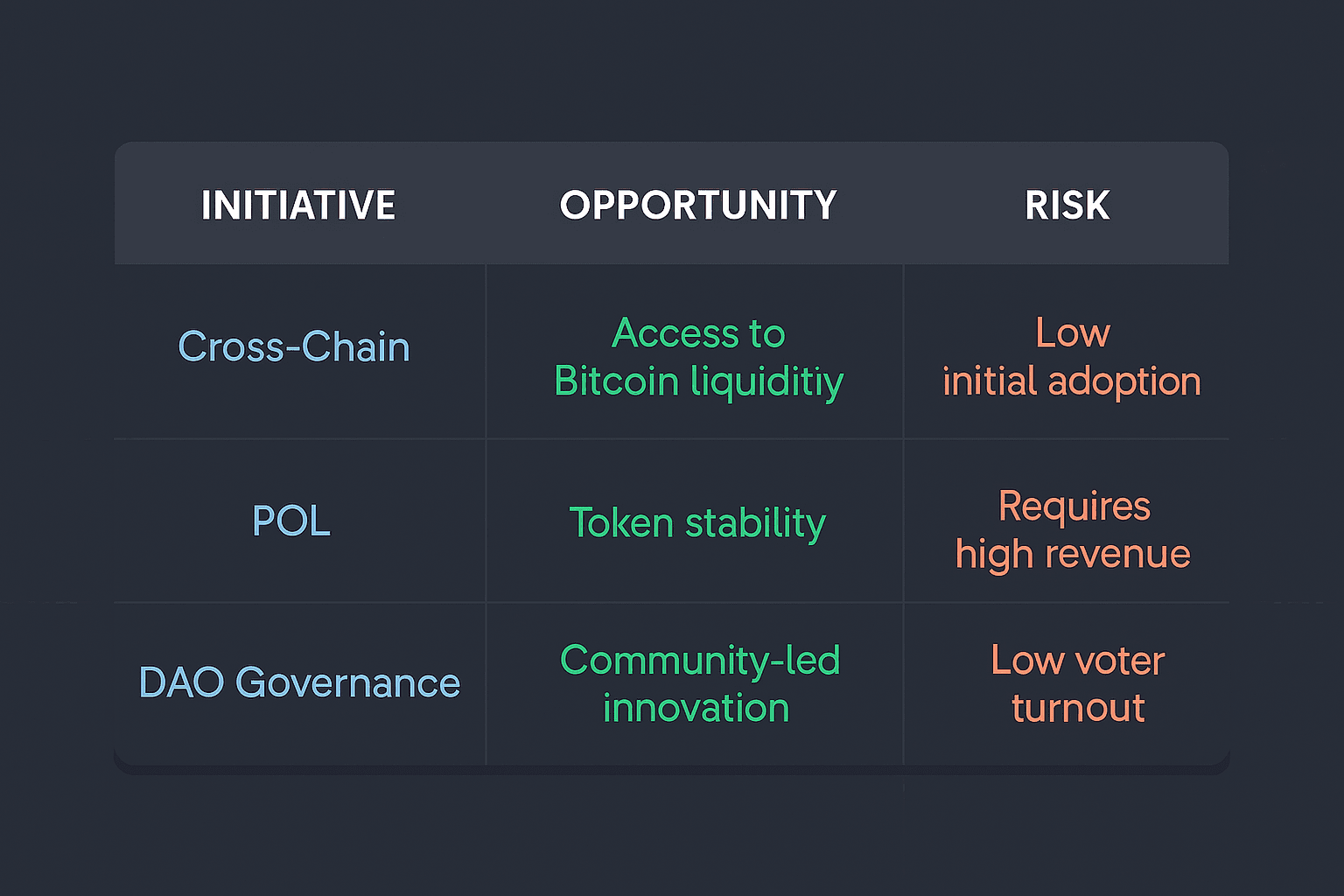 | INITIATIVE | OPPORTUNITY | RISK |
|---|---|---|
| Cross-Chain | Access to Bitcoin liquiditiy | Low initial adoption |
| POL | Token stability | Requires high revenue |
| DAO Governance | Community-led innovation | Low voter turnout |